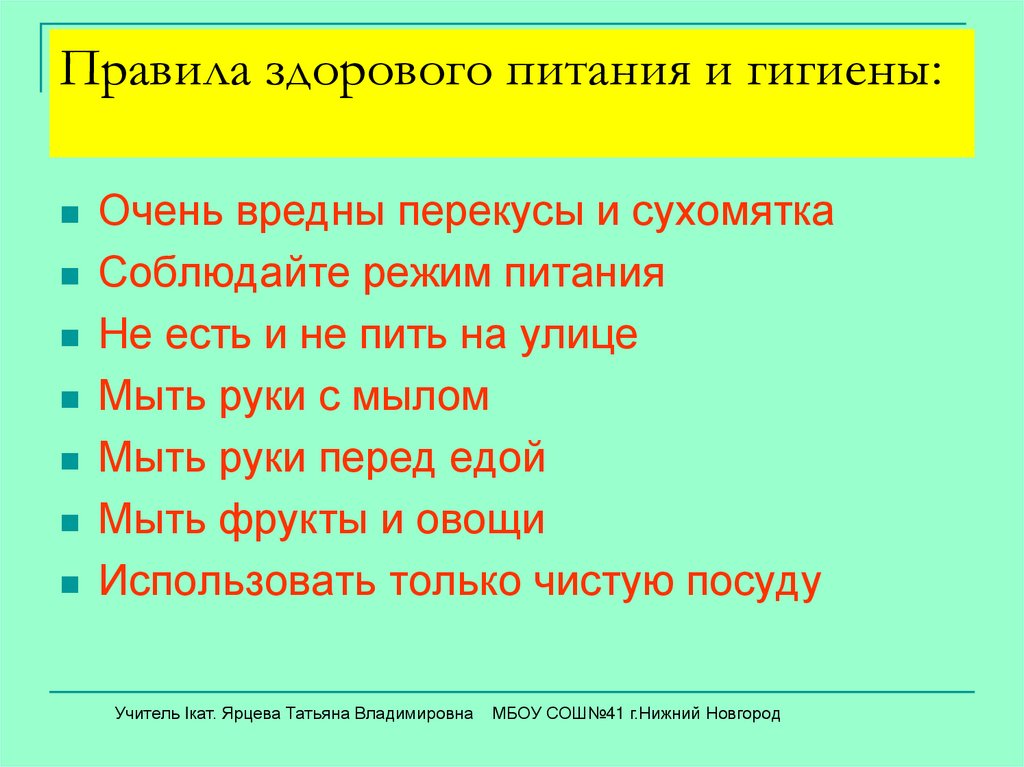 Правила здорового питания и гигиены:

- Очень вредны перекусы и сухомятка
- Соблюдайте режим питания
- Не есть и не пить на улице
- Мыть руки с мылом
- Мыть руки перед едой
- Мыть фрукты и овощи
- Использовать только чистую посуду

Учитель Iкат. Ярцева Татьяна Владимировна МБОУ СОШ№41 г.Нижний Новгород